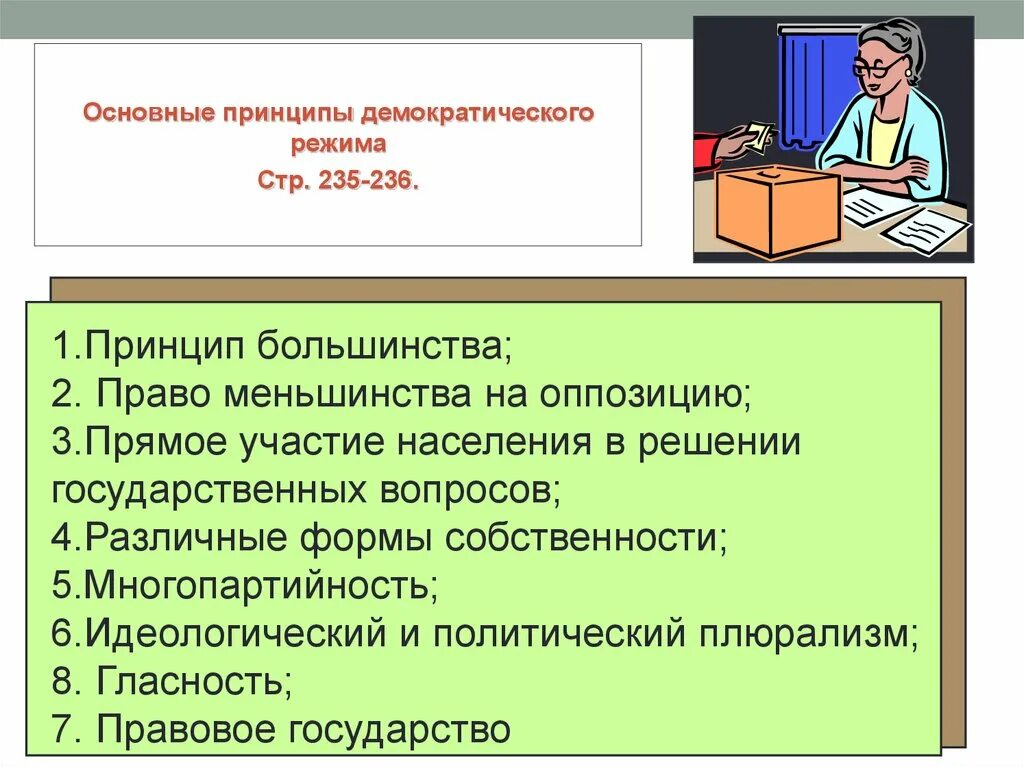 Основные принципы демократического режима
Стр. 235-236.

1.Принцип большинства;
2. Право меньшинства на оппозицию;
3.Прямое участие населения в решении государственных вопросов;
4.Различные формы собственности;
5.Многопартийность;
6.Идеологический и политический плюрализм;
8. Гласность;
7. Правовое государство